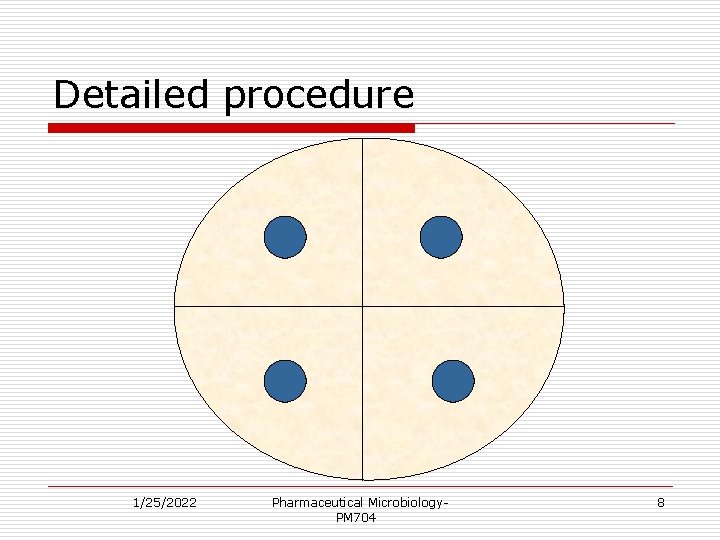 Detailed procedure

1/25/2022

Pharmaceutical Microbiology-PM704

8